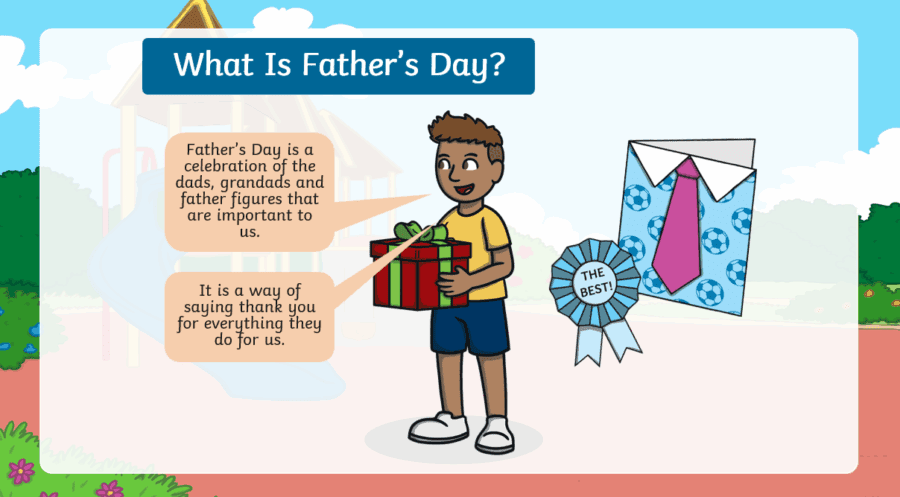 What Is Father's Day?

Father's Day is a celebration of the dads, grandads and father figures that are important to us.

It is a way of saying thank you for everything they do for us.

THE BEST!